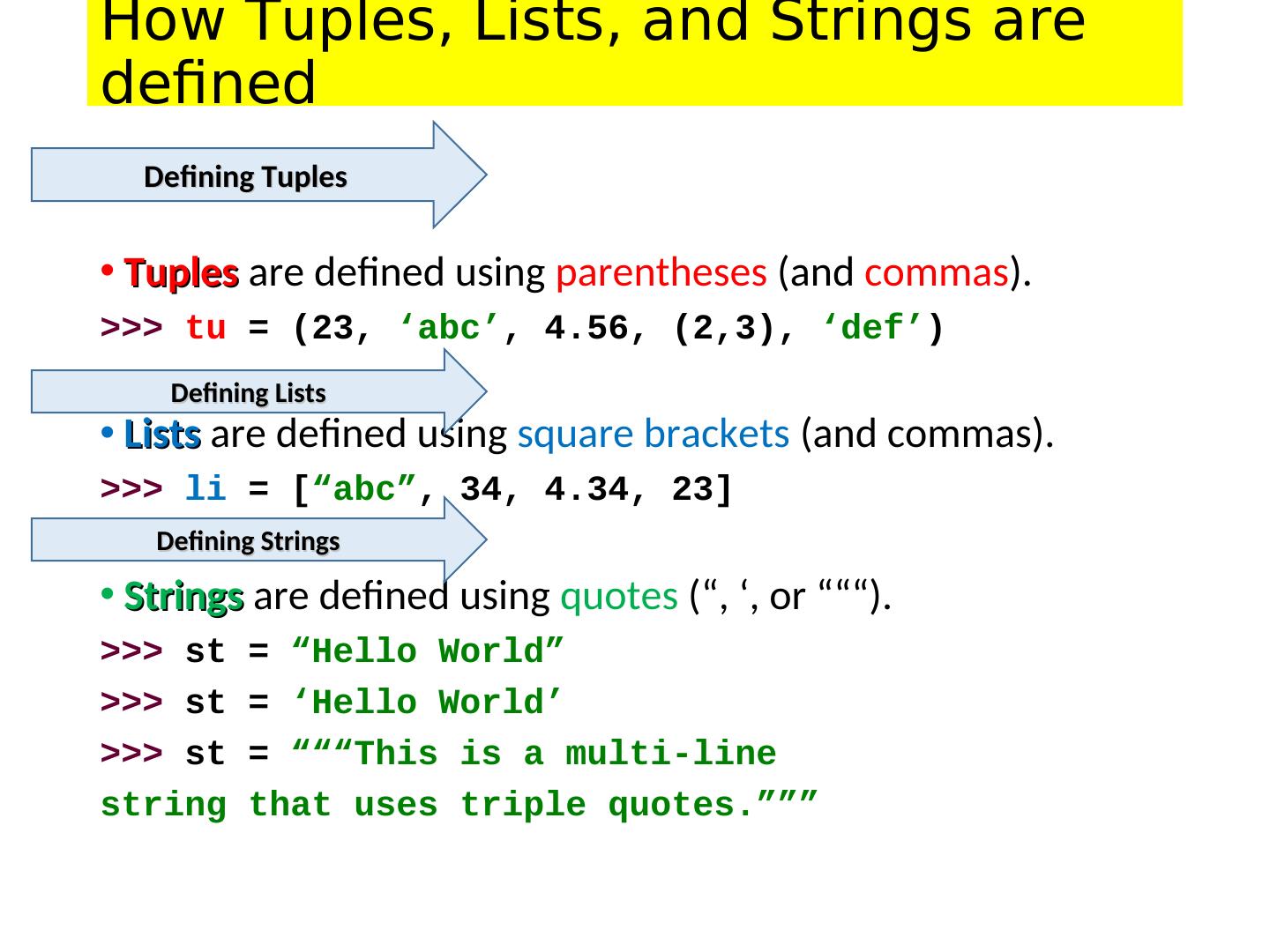 How Tuples, Lists, and Strings are defined

Defining Tuples

• Tuples are defined using parentheses (and commas).

>>> tu = (23, ‘abc’, 4.56, (2,3), ‘def’)

Defining Lists

• Lists are defined using square brackets (and commas).

>>> li = [“abc”, 34, 4.34, 23]

Defining Strings

• Strings are defined using quotes (“, ‘, or “““).

>>> st = “Hello World”

>>> st = ‘Hello World’

>>> st = “““This is a multi-line

string that uses triple quotes.”””